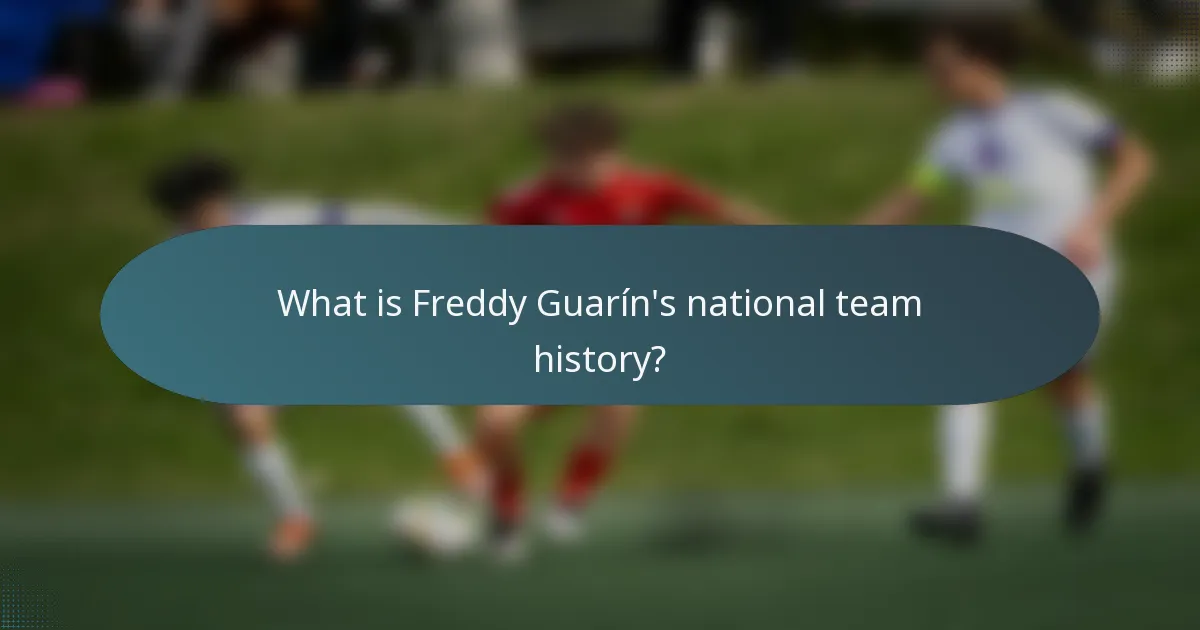 What is Freddy Guarín's national team history?